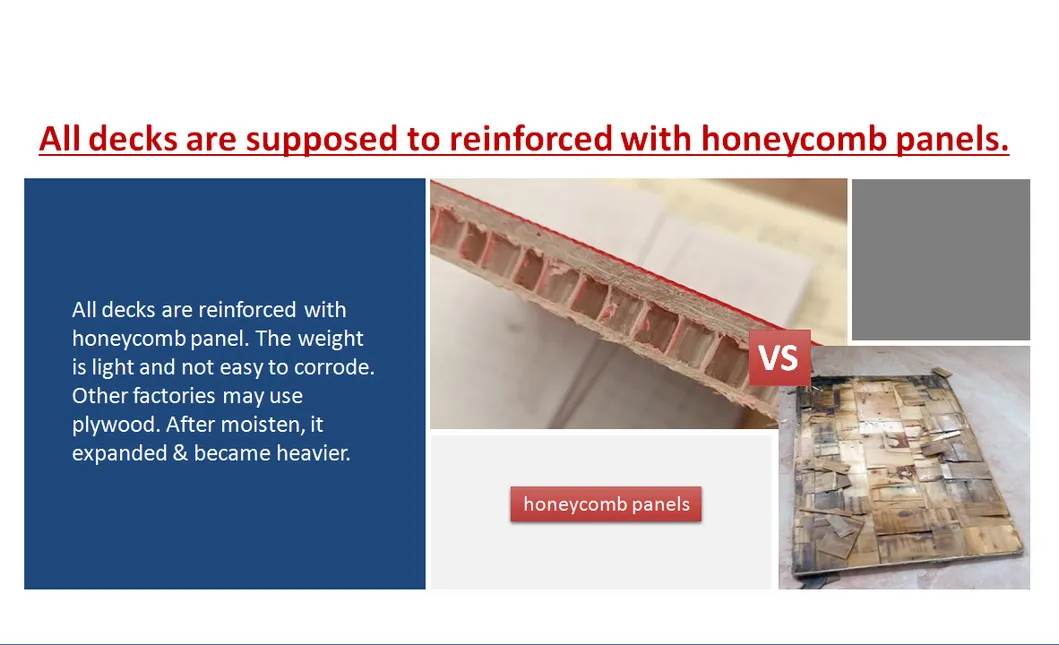 All decks are supposed to reinforced with honeycomb panels.

All decks are reinforced with honeycomb panel. The weight is light and not easy to corrode. Other factories may use plywood. After moisten, it expanded & became heavier.

VS

honeycomb panels